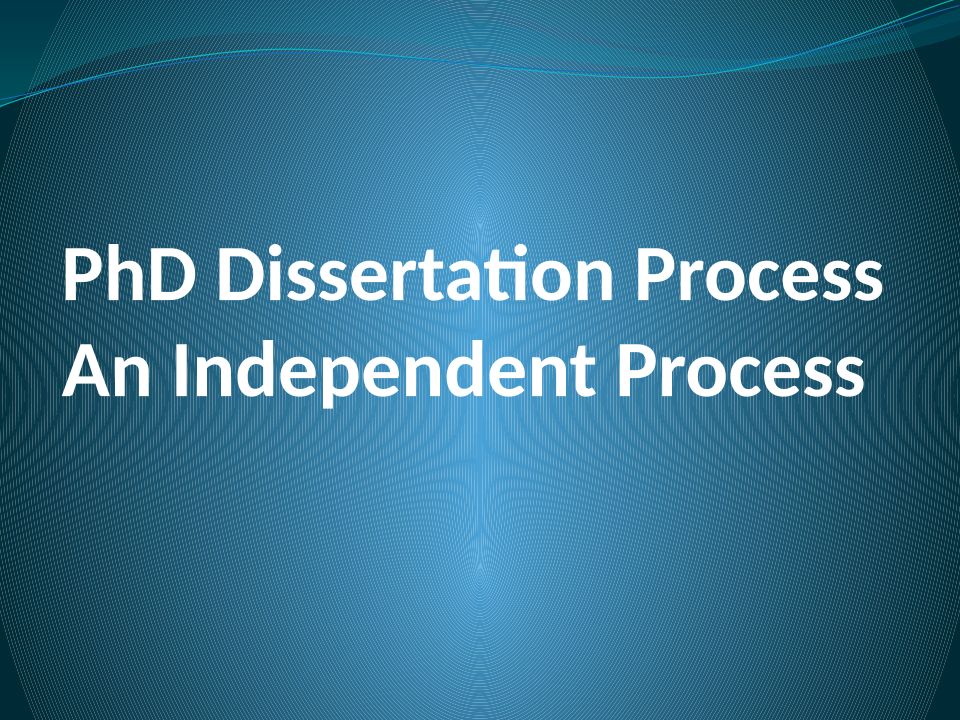 PhD Dissertation Process
An Independent Process